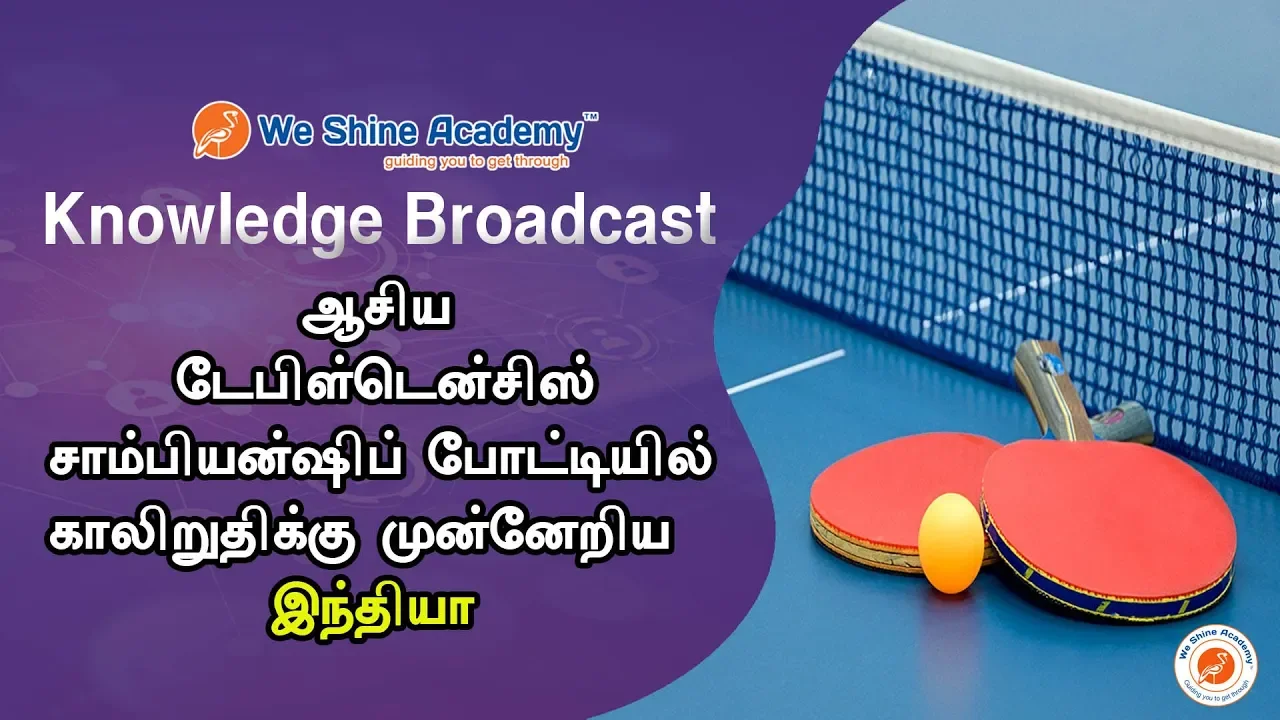 We Shine Academy™
guiding you to get through

Knowledge Broadcast

ஆசிய டேபிள்டென்சிஸ் சாம்பியன்ஷிப் போட்டியில் காலிறுதிக்கு முன்னேறிய இந்தியா

We Shine Academy
Guiding you to get through